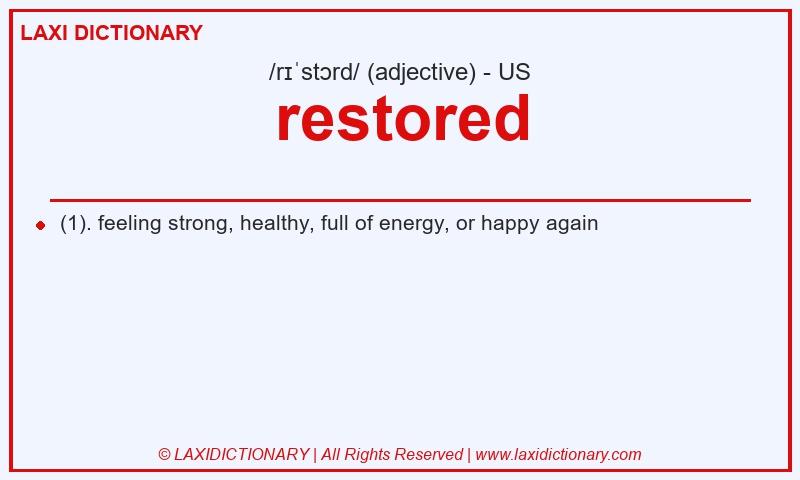 LAXI DICTIONARY

/rɪˈstɔrd/ (adjective) - US

restored

(1). feeling strong, healthy, full of energy, or happy again

© LAXIDICTIONARY | All Rights Reserved | www.laxidictionary.com